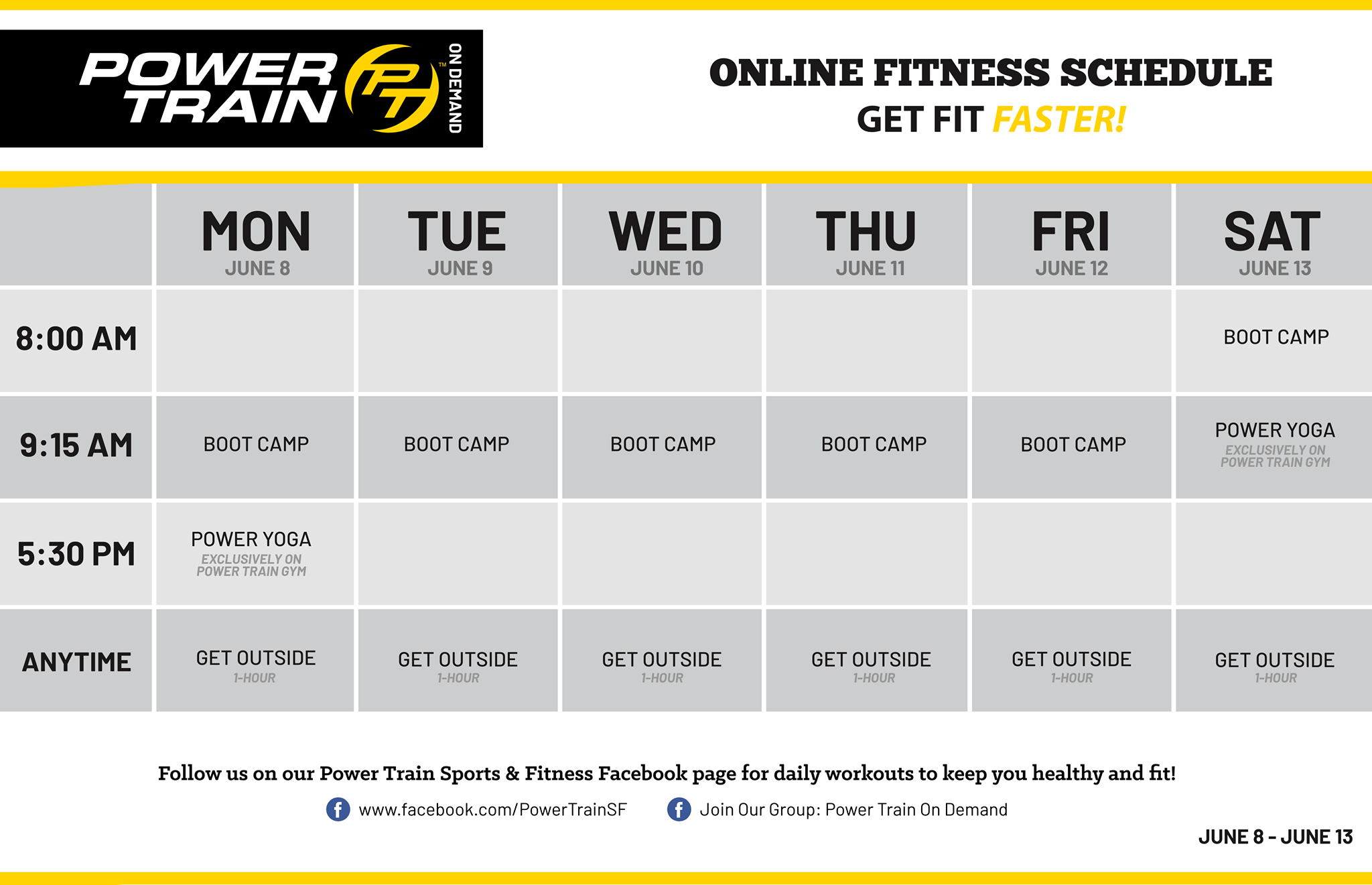 POWER TRAIN PT™ ON DEMAND

ONLINE FITNESS SCHEDULE
GET FIT FASTER!

| | MON JUNE 8 | TUE JUNE 9 | WED JUNE 10 | THU JUNE 11 | FRI JUNE 12 | SAT JUNE 13 |
|---|---|---|---|---|---|---|
| 8:00 AM | | | | | | BOOT CAMP |
| 9:15 AM | BOOT CAMP | BOOT CAMP | BOOT CAMP | BOOT CAMP | BOOT CAMP | POWER YOGA EXCLUSIVELY ON POWER TRAIN GYM |
| 5:30 PM | POWER YOGA EXCLUSIVELY ON POWER TRAIN GYM | | | | | |
| ANYTIME | GET OUTSIDE 1-HOUR | GET OUTSIDE 1-HOUR | GET OUTSIDE 1-HOUR | GET OUTSIDE 1-HOUR | GET OUTSIDE 1-HOUR | GET OUTSIDE 1-HOUR |

Follow us on our Power Train Sports & Fitness Facebook page for daily workouts to keep you healthy and fit!

www.facebook.com/PowerTrainSF Join Our Group: Power Train On Demand

JUNE 8 - JUNE 13